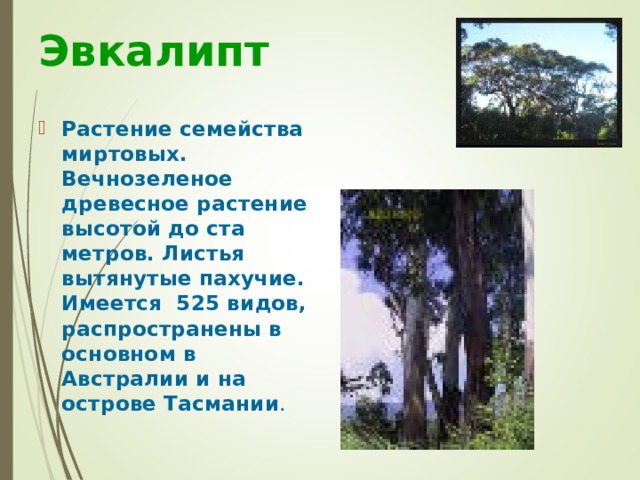 Эвкалипт

Растение семейства миртовых. Вечнозеленое древесное растение высотой до ста метров. Листья вытянутые пахучие. Имеется 525 видов, распространены в основном в Австралии и на острове Тасмании.